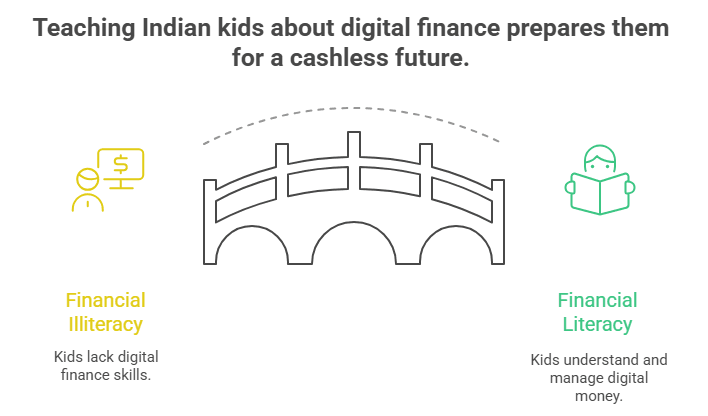 Teaching Indian kids about digital finance prepares them for a cashless future.

$

Financial Illiteracy

Kids lack digital finance skills.

Financial Literacy

Kids understand and manage digital money.